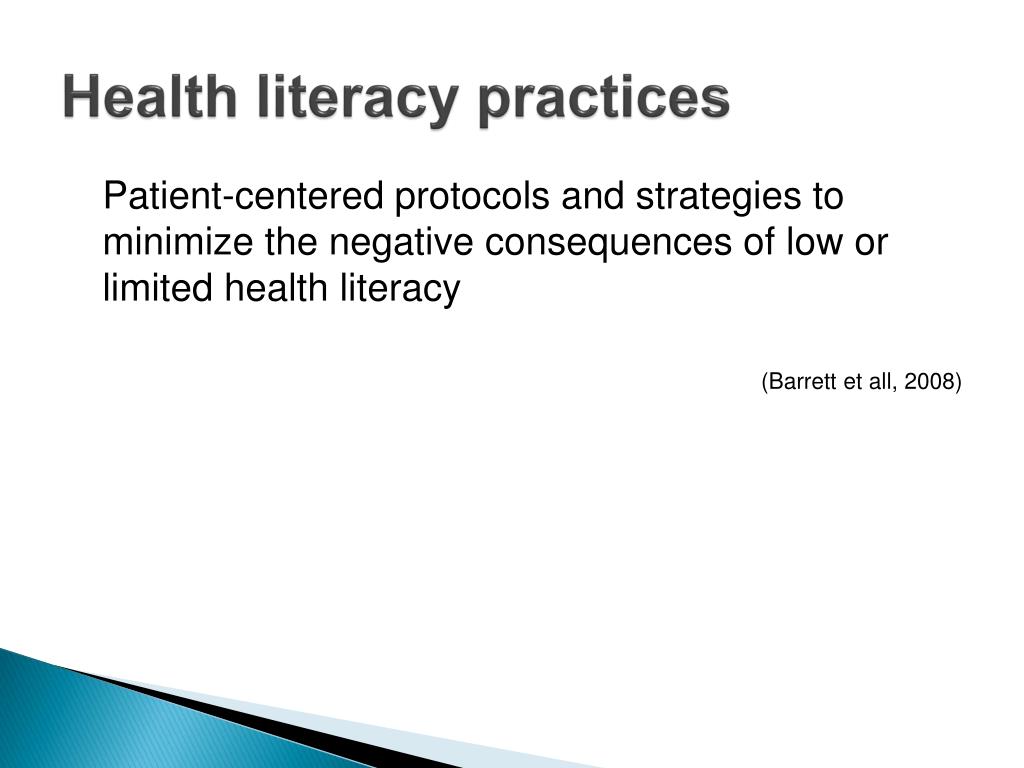 Health literacy practices

Patient-centered protocols and strategies to minimize the negative consequences of low or limited health literacy

(Barrett et all, 2008)